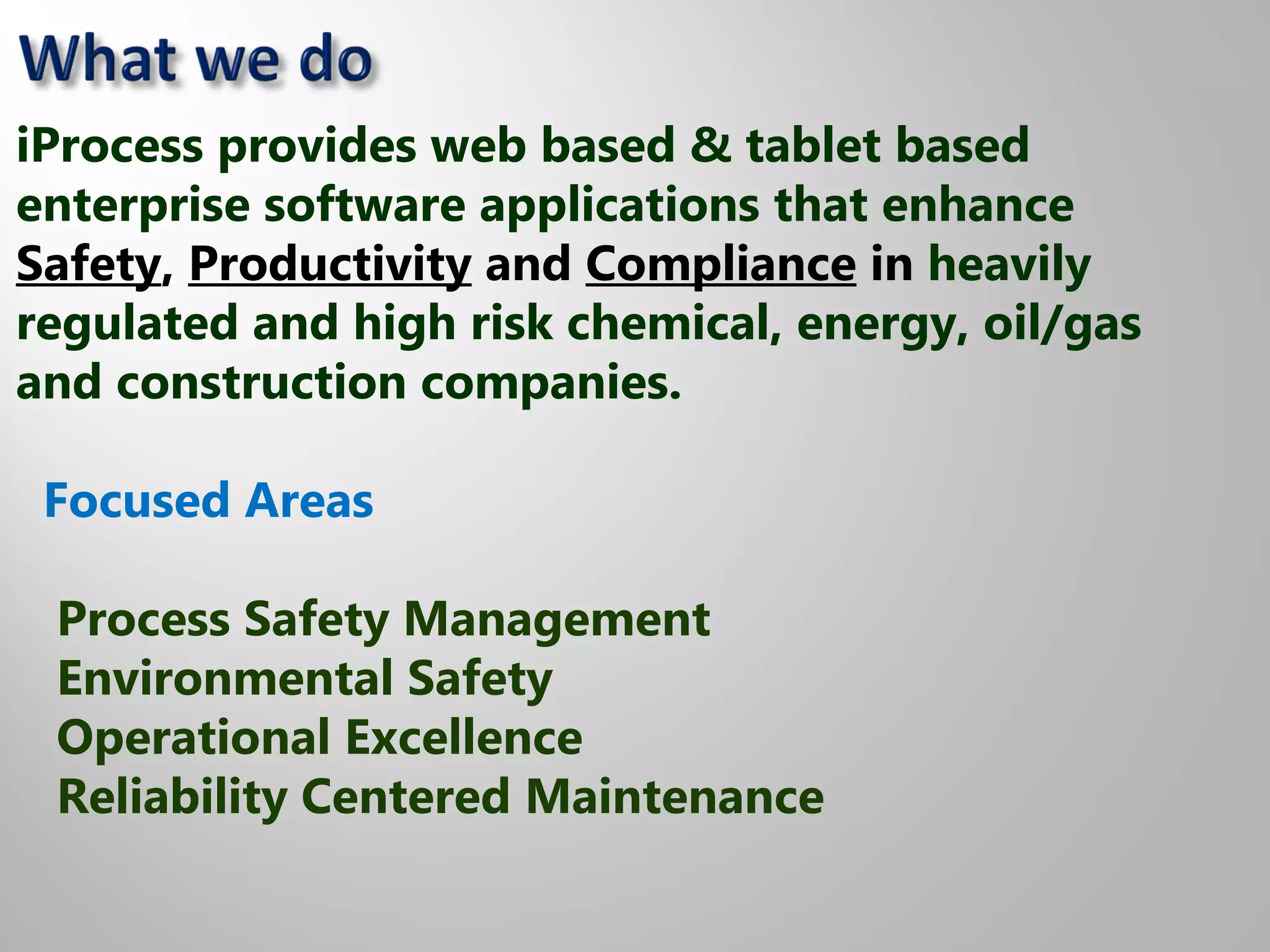 What we do

iProcess provides web based & tablet based enterprise software applications that enhance Safety, Productivity and Compliance in heavily regulated and high risk chemical, energy, oil/gas and construction companies.

Focused Areas

Process Safety Management
Environmental Safety
Operational Excellence
Reliability Centered Maintenance